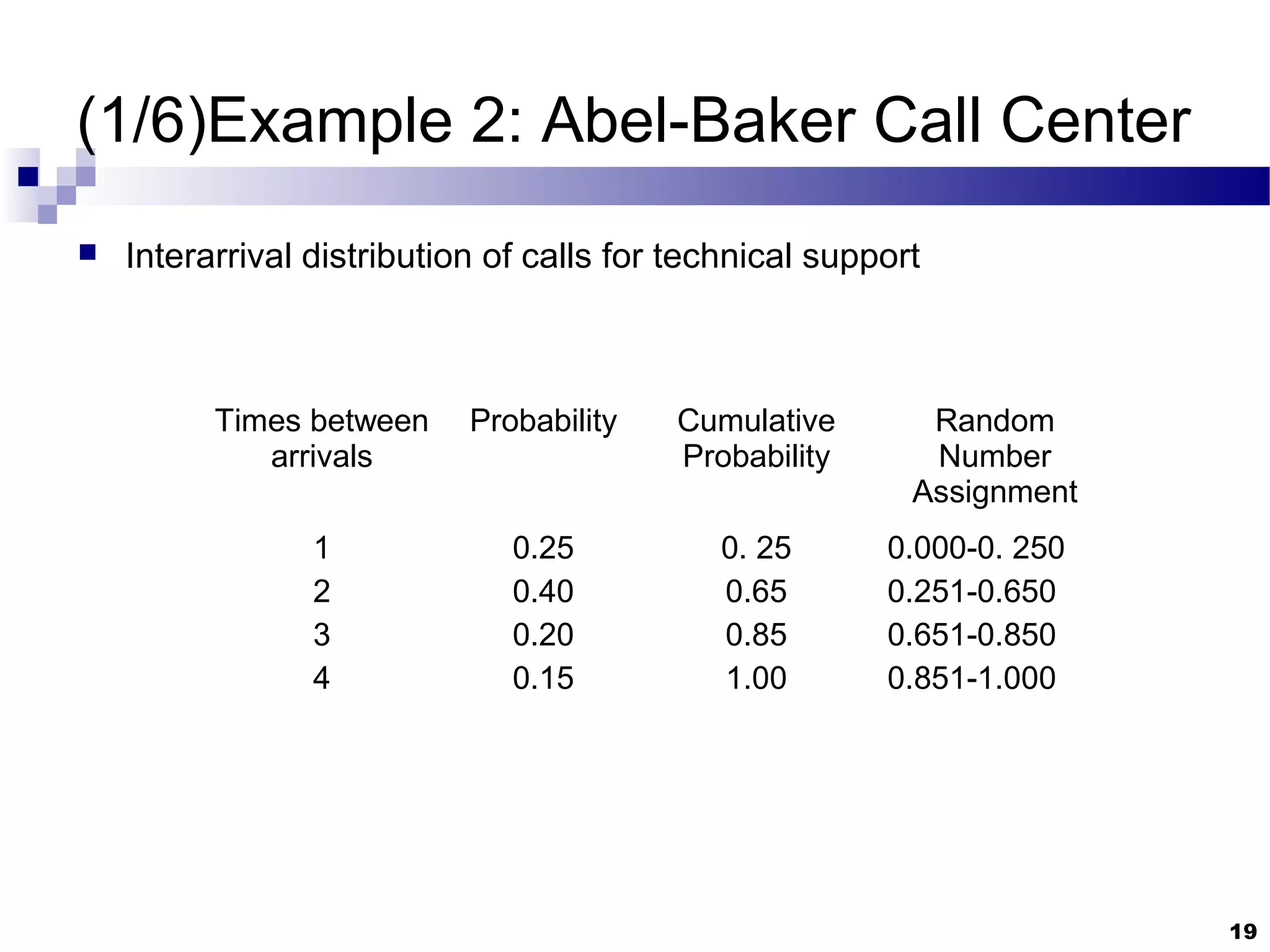 (1/6)Example 2: Abel-Baker Call Center

Interarrival distribution of calls for technical support

| Times between arrivals | Probability | Cumulative Probability | Random Number Assignment |
|---|---|---|---|
| 1 | 0.25 | 0. 25 | 0.000-0. 250 |
| 2 | 0.40 | 0.65 | 0.251-0.650 |
| 3 | 0.20 | 0.85 | 0.651-0.850 |
| 4 | 0.15 | 1.00 | 0.851-1.000 |

19